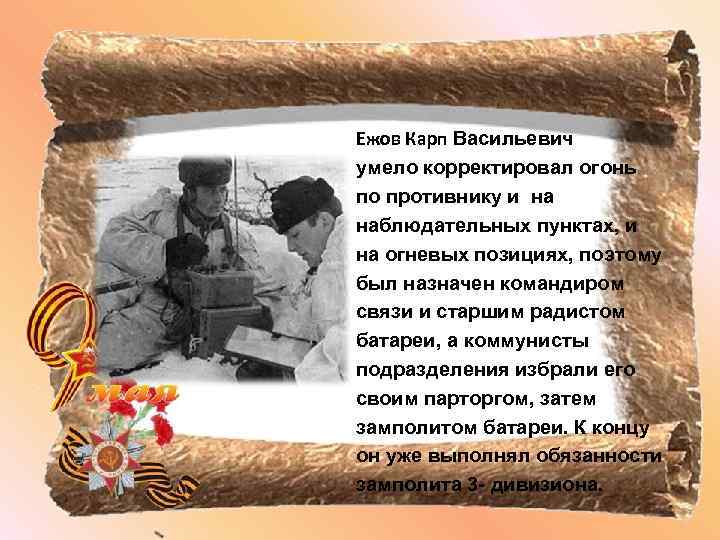 Ежов Карп Васильевич умело корректировал огонь по противнику и на наблюдательных пунктах, и на огневых позициях, поэтому был назначен командиром связи и старшим радистом батареи, а коммунисты подразделения избрали его своим парторгом, затем замполитом батареи. К концу он уже выполнял обязанности замполита 3- дивизиона.

9 мая